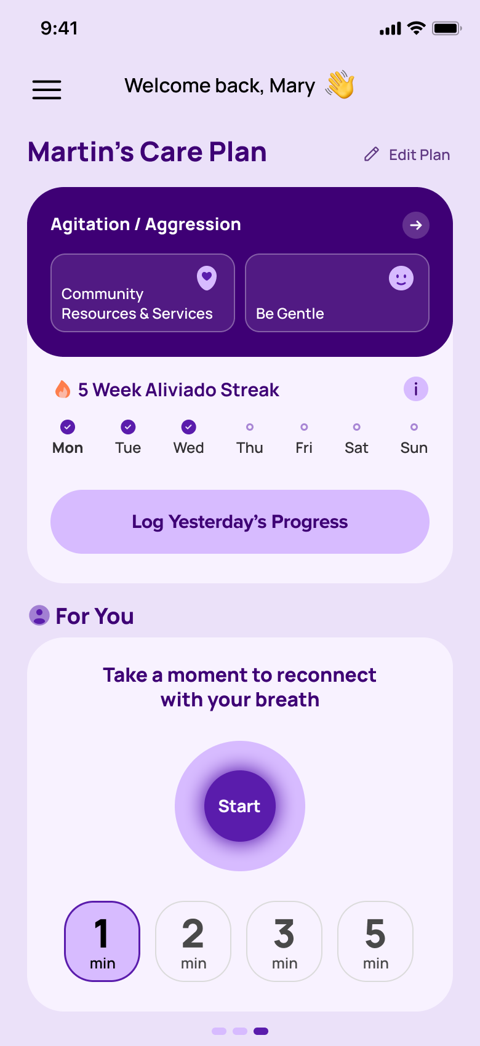 9:41

Welcome back, Mary 👋

Martin's Care Plan

Edit Plan

Agitation / Aggression

Community Resources & Services

Be Gentle

5 Week Aliviado Streak

i

Mon
Tue
Wed
Thu
Fri
Sat
Sun

Log Yesterday's Progress

For You

Take a moment to reconnect with your breath

Start

1 min
2 min
3 min
5 min